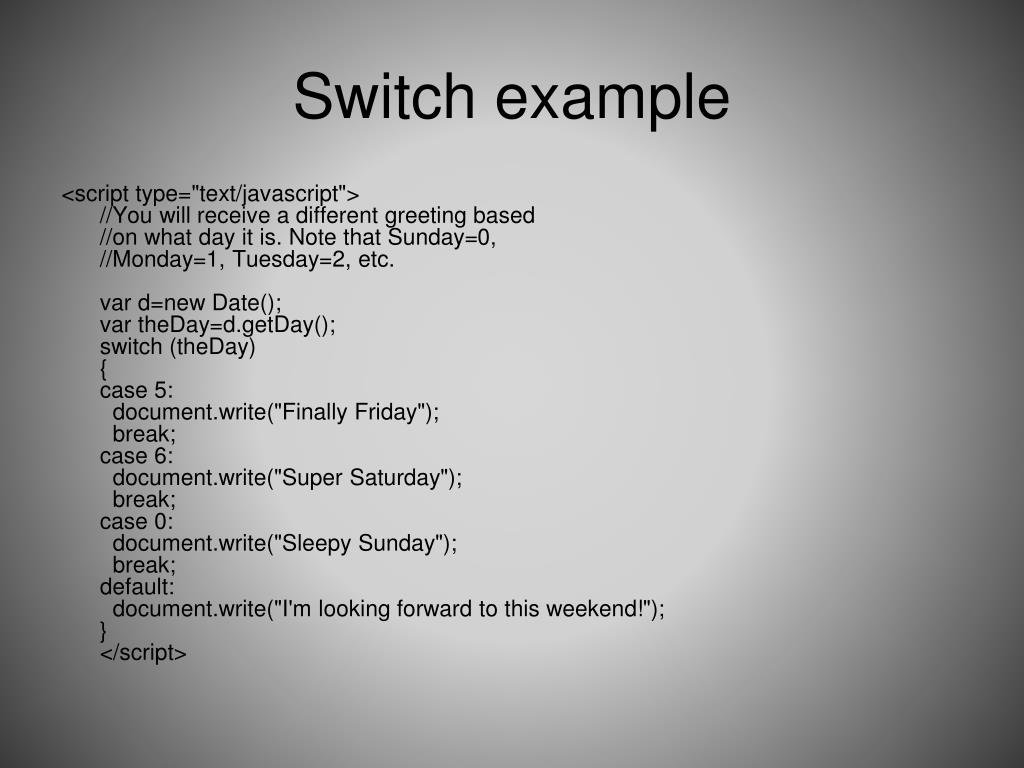 Switch example

<script type="text/javascript">
//You will receive a different greeting based
//on what day it is. Note that Sunday=0,
//Monday=1, Tuesday=2, etc.

var d=new Date();
var theDay=d.getDay();
switch (theDay)
{
case 5:
document.write("Finally Friday");
break;
case 6:
document.write("Super Saturday");
break;
case 0:
document.write("Sleepy Sunday");
break;
default:
document.write("I'm looking forward to this weekend!");
}
</script>